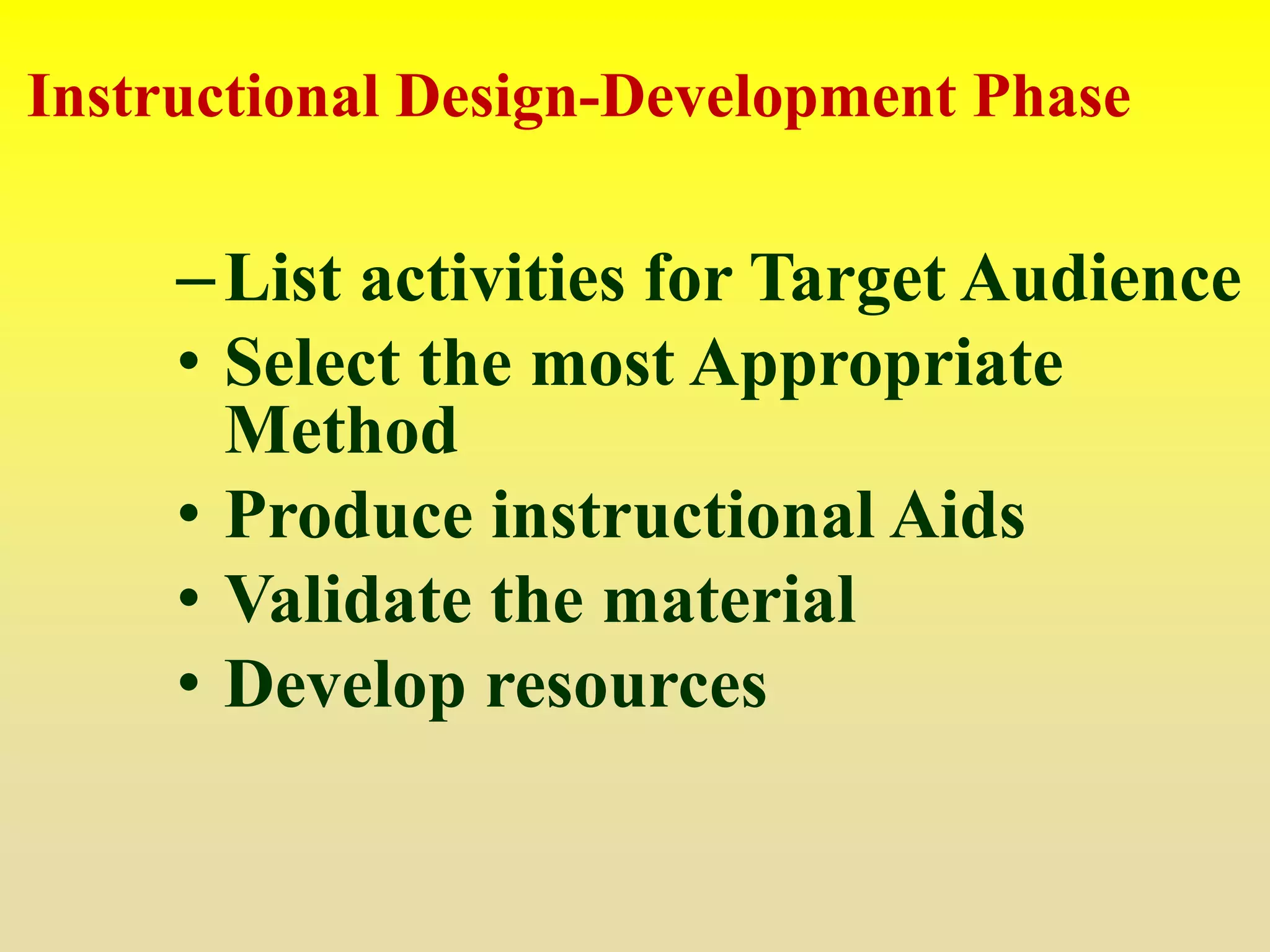 Instructional Design-Development Phase

– List activities for Target Audience
• Select the most Appropriate Method
• Produce instructional Aids
• Validate the material
• Develop resources